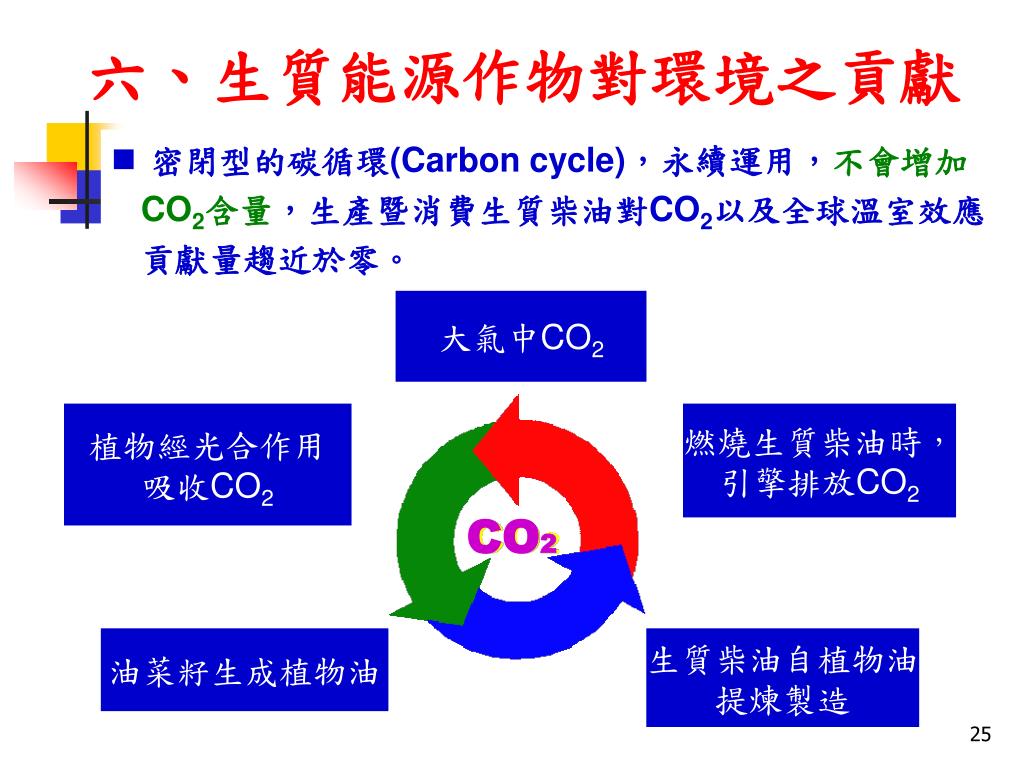 六、生質能源作物對環境之貢獻

■ 密閉型的碳循環(Carbon cycle)，永續運用，不會增加$CO_2$含量，生產暨消費生質柴油對$CO_2$以及全球溫室效應貢獻量趨近於零。

大氣中$CO_2$

植物經光合作用吸收$CO_2$

燃燒生質柴油時，引擎排放$CO_2$

$CO_2$

油菜籽生成植物油

生質柴油自植物油提煉製造

25